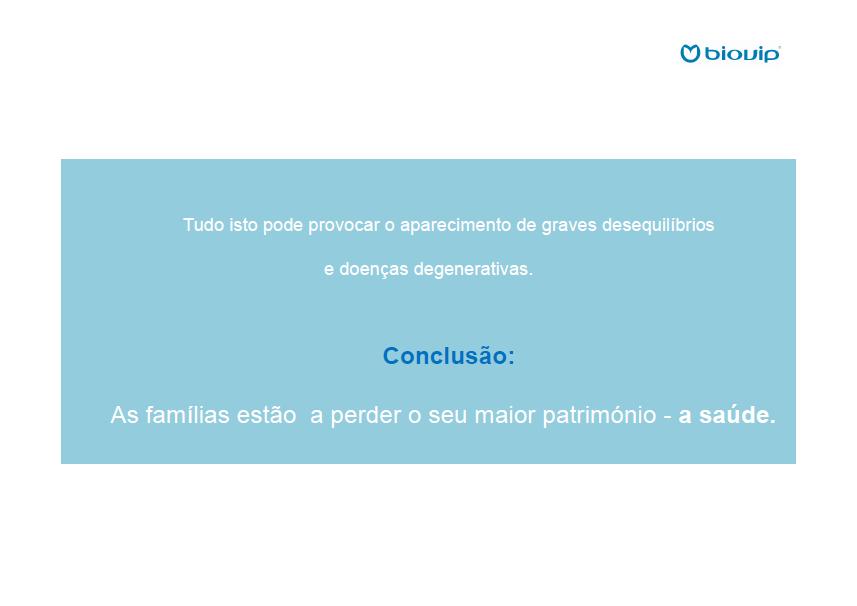 biovip

Tudo isto pode provocar o aparecimento de graves desequilíbrios e doenças degenerativas.

Conclusão:

As famílias estão a perder o seu maior património - a saúde.